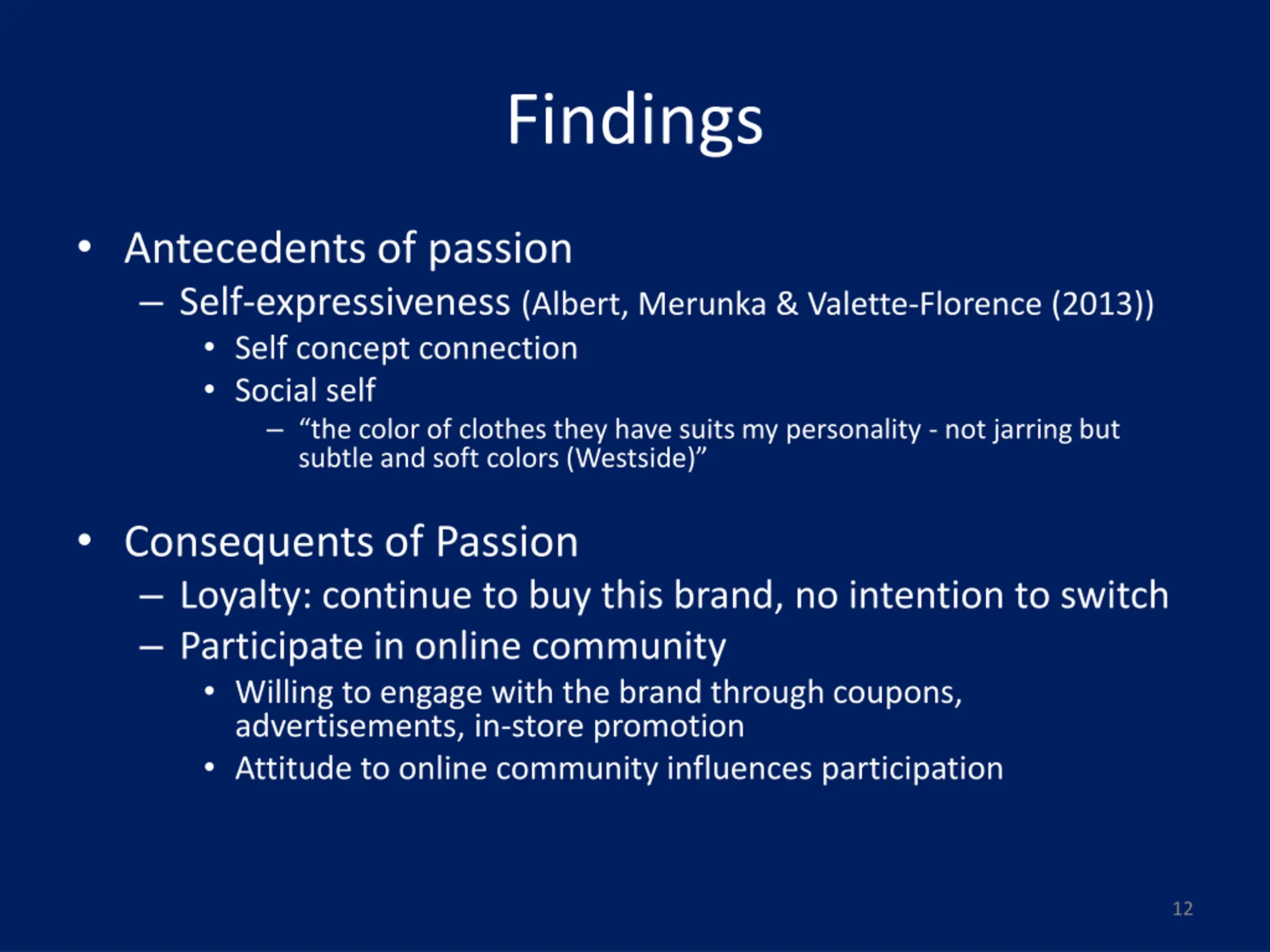 Findings

• Antecedents of passion
– Self-expressiveness (Albert, Merunka & Valette-Florence (2013))
• Self concept connection
• Social self
– “the color of clothes they have suits my personality - not jarring but subtle and soft colors (Westside)”

• Consequents of Passion
– Loyalty: continue to buy this brand, no intention to switch
– Participate in online community
• Willing to engage with the brand through coupons, advertisements, in-store promotion
• Attitude to online community influences participation

12